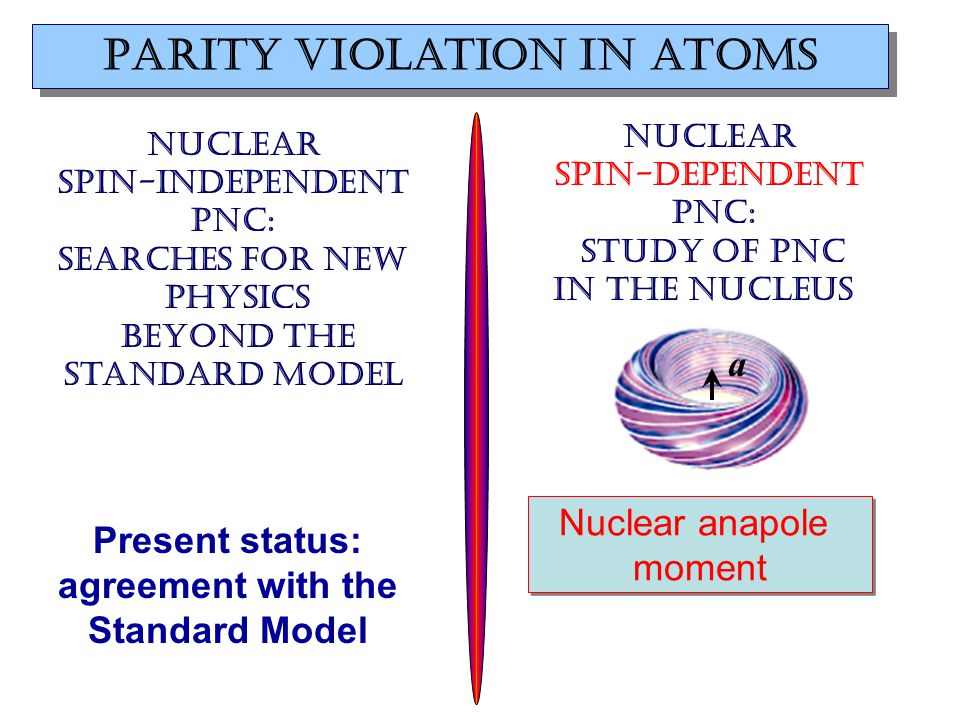 PARITY VIOLATION IN ATOMS

NUCLEAR SPIN-INDEPENDENT PNC: SEARCHES FOR NEW PHYSICS BEYOND THE STANDARD MODEL

Present status: agreement with the Standard Model

NUCLEAR SPIN-DEPENDENT PNC: STUDY OF PNC IN THE NUCLEUS

$a$

Nuclear anapole moment